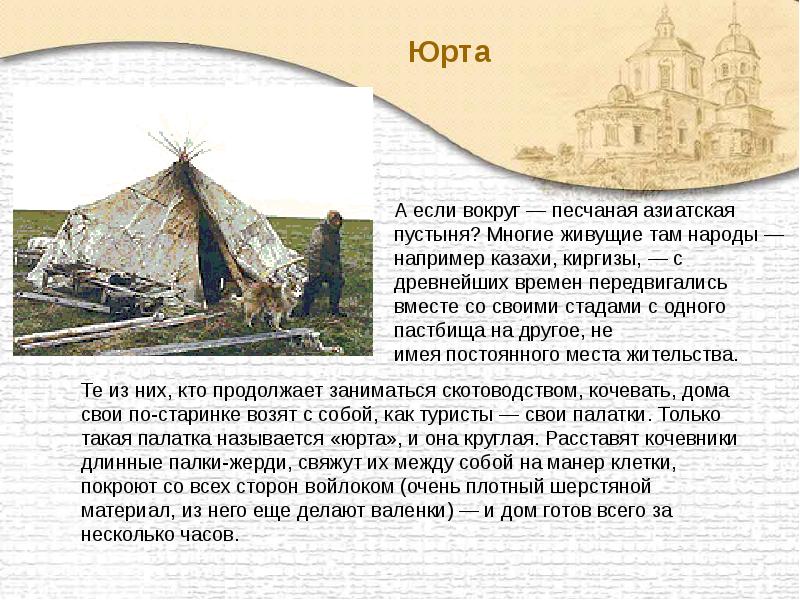 Юрта

А если вокруг — песчаная азиатская пустыня? Многие живущие там народы — например казахи, киргизы, — с древнейших времен передвигались вместе со своими стадами с одного пастбища на другое, не имея постоянного места жительства.

Те из них, кто продолжает заниматься скотоводством, кочевать, дома свои по-старинке возят с собой, как туристы — свои палатки. Только такая палатка называется «юрта», и она круглая. Расставят кочевники длинные палки-жерди, свяжут их между собой на манер клетки, покроют со всех сторон войлоком (очень плотный шерстяной материал, из него еще делают валенки) — и дом готов всего за несколько часов.